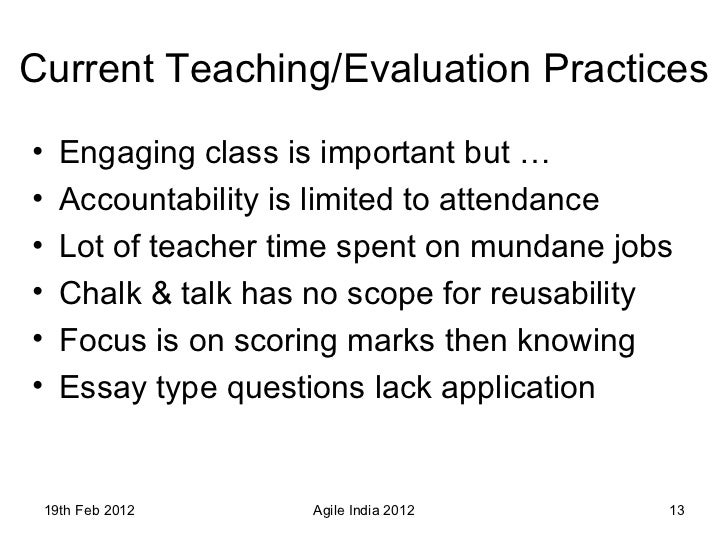 Current Teaching/Evaluation Practices

• Engaging class is important but …
• Accountability is limited to attendance
• Lot of teacher time spent on mundane jobs
• Chalk & talk has no scope for reusability
• Focus is on scoring marks then knowing
• Essay type questions lack application

19th Feb 2012 Agile India 2012 13